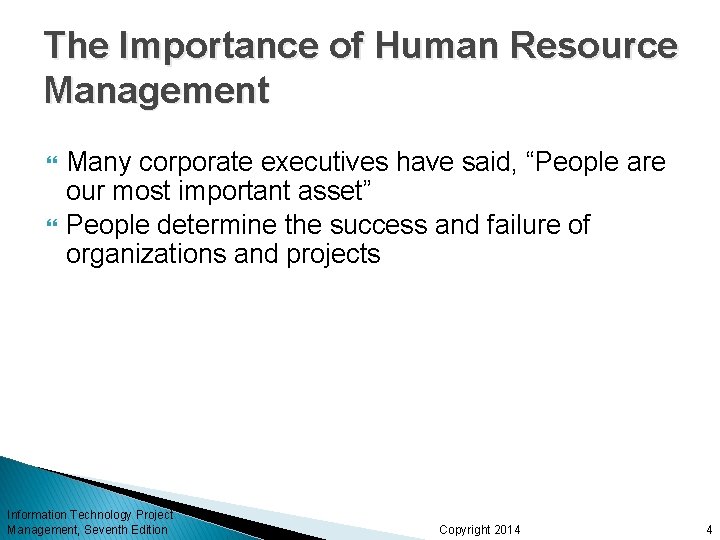 The Importance of Human Resource Management

Many corporate executives have said, “People are our most important asset”

People determine the success and failure of organizations and projects

Information Technology Project Management, Seventh Edition

Copyright 2014

4